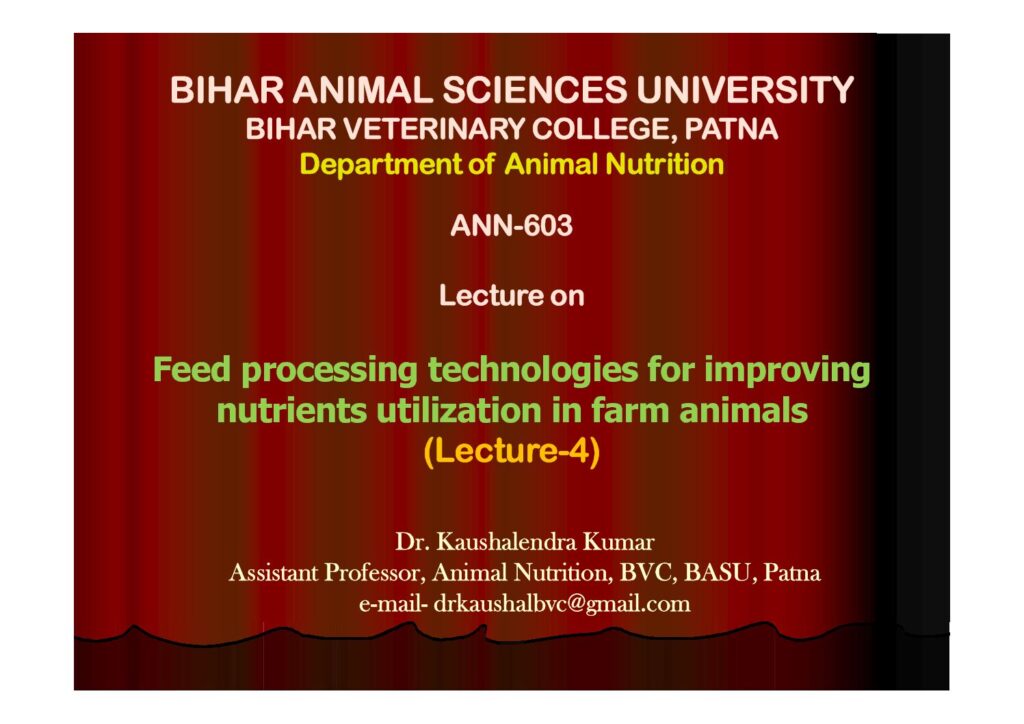 BIHAR ANIMAL SCIENCES UNIVERSITY
BIHAR VETERINARY COLLEGE, PATNA
Department of Animal Nutrition

ANN-603

Lecture on

Feed processing technologies for improving nutrients utilization in farm animals
(Lecture-4)

Dr. Kaushalendra Kumar
Assistant Professor, Animal Nutrition, BVC, BASU, Patna
e-mail- drkaushalbvc@gmail.com